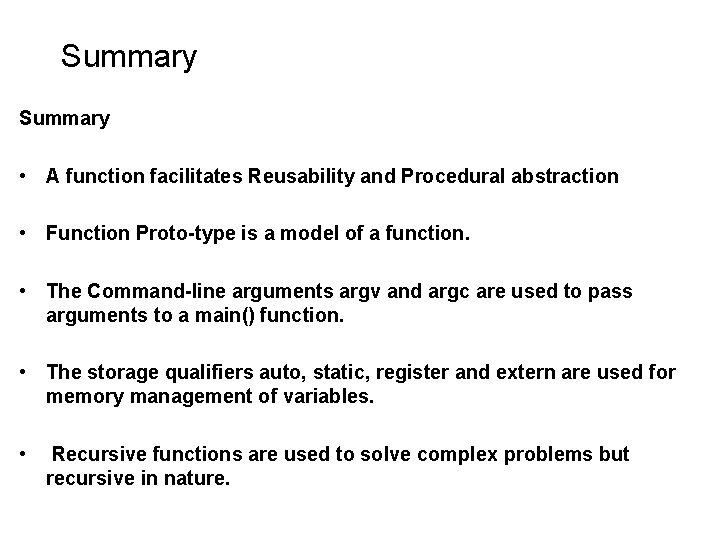 Summary

Summary

• A function facilitates Reusability and Procedural abstraction

• Function Proto-type is a model of a function.

• The Command-line arguments argv and argc are used to pass arguments to a main() function.

• The storage qualifiers auto, static, register and extern are used for memory management of variables.

• Recursive functions are used to solve complex problems but recursive in nature.